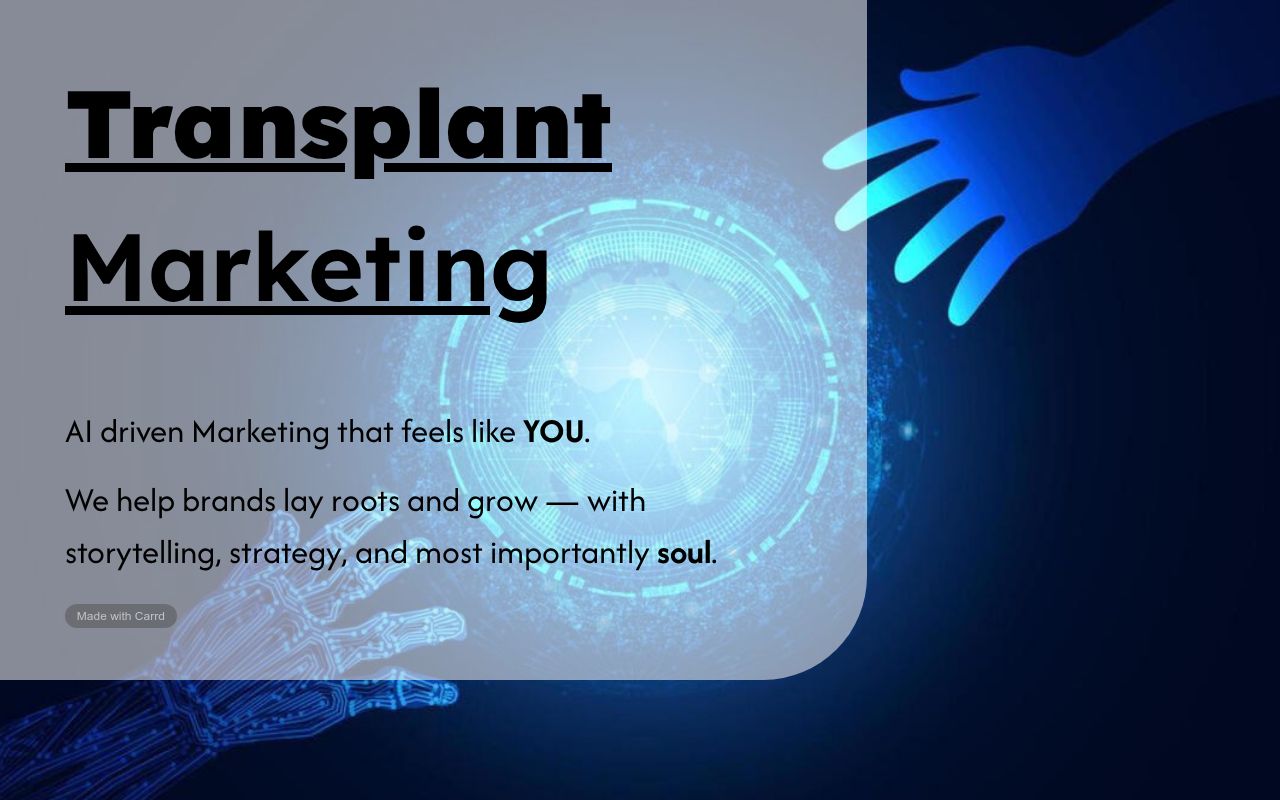 Transplant Marketing

AI driven Marketing that feels like YOU.

We help brands lay roots and grow — with storytelling, strategy, and most importantly soul.

Made with Carrd